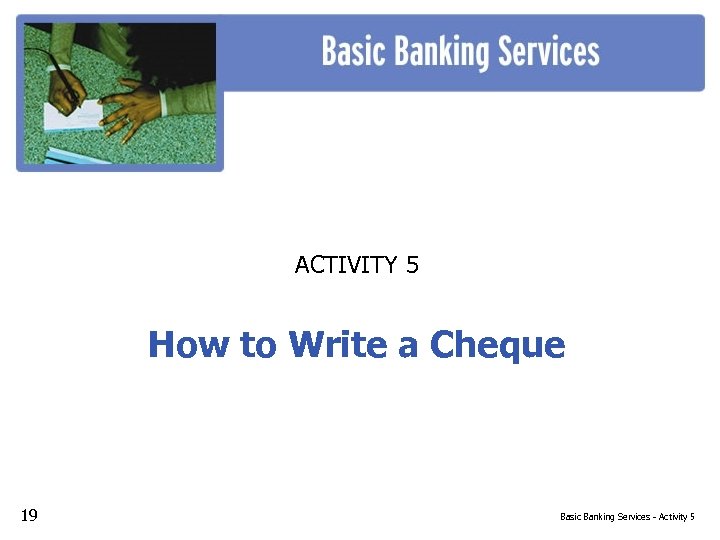 Basic Banking Services

ACTIVITY 5

How to Write a Cheque

19

Basic Banking Services - Activity 5